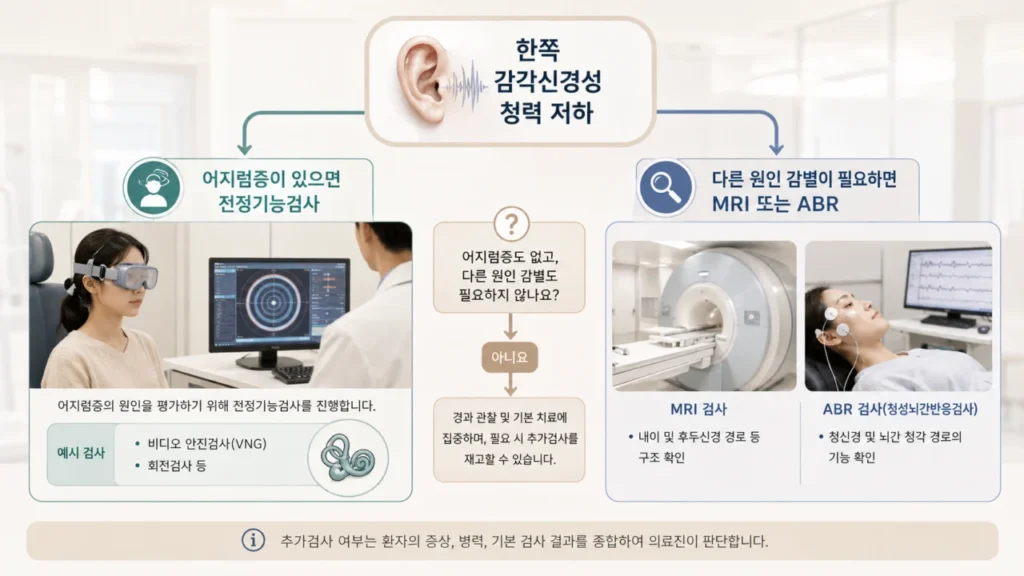 한쪽
감각신경성
청력 저하

어지럼증이 있으면
전정기능검사

어지럼증의 원인을 평가하기 위해 전정기능검사를 진행합니다.

예시 검사
• 비디오 안진검사(VNG)
• 회전검사 등

?

어지럼증도 없고,
다른 원인 감별도
필요하지 않나요?

아니요

경과 관찰 및 기본 치료에
집중하며, 필요 시 추가검사를
재고할 수 있습니다.

다른 원인 감별이 필요하면
MRI 또는 ABR

MRI 검사
• 내이 및 후두신경 경로 등
구조 확인

ABR 검사(청성뇌간반응검사)
• 청신경 및 뇌간 청각 경로의
기능 확인

추가검사 여부는 환자의 증상, 병력, 기본 검사 결과를 종합하여 의료진이 판단합니다.